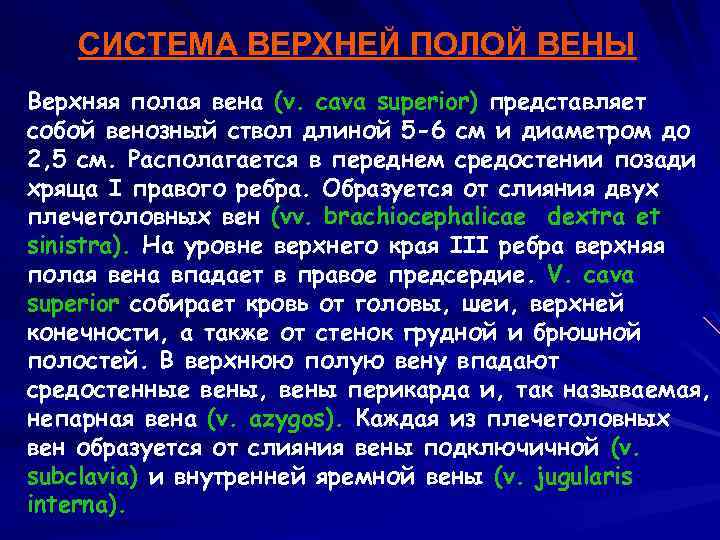 СИСТЕМА ВЕРХНЕЙ ПОЛОЙ ВЕНЫ

Верхняя полая вена (v. cava superior) представляет собой венозный ствол длиной 5-6 см и диаметром до 2,5 см. Располагается в переднем средостении позади хряща I правого ребра. Образуется от слияния двух плечеголовных вен (vv. brachiocephalicae dextra et sinistra). На уровне верхнего края III ребра верхняя полая вена впадает в правое предсердие. V. cava superior собирает кровь от головы, шеи, верхней конечности, а также от стенок грудной и брюшной полостей. В верхнюю полую вену впадают средостенные вены, вены перикарда и, так называемая, непарная вена (v. azygos). Каждая из плечеголовных вен образуется от слияния вены подключичной (v. subclavia) и внутренней яремной вены (v. jugularis interna).